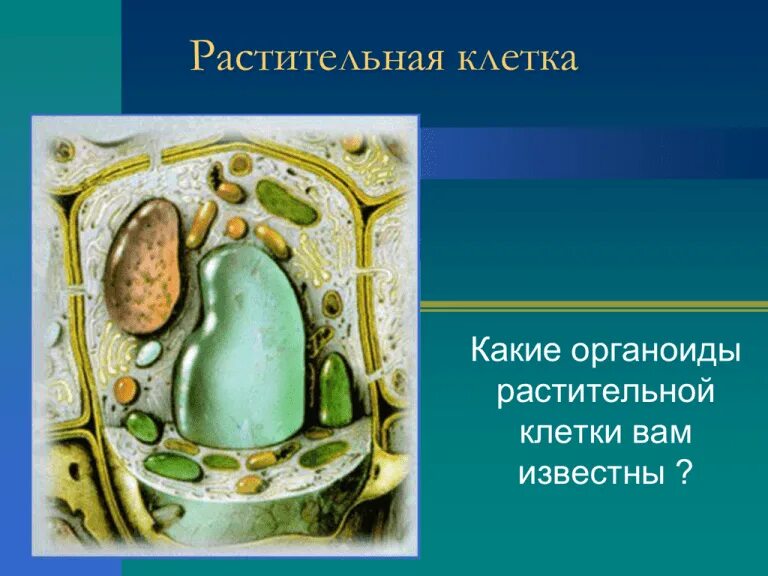 Растительная клетка

Какие органоиды растительной клетки вам известны ?